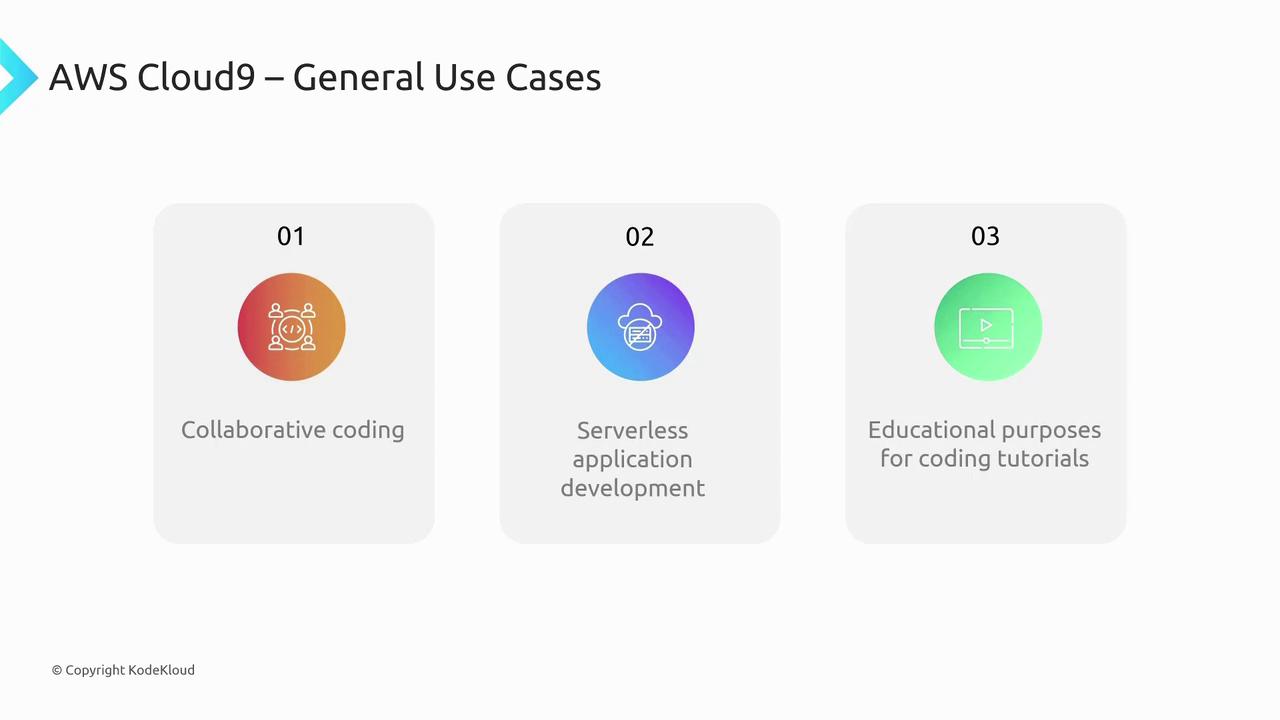 AWS Cloud9 – General Use Cases

01

Collaborative coding

02

Serverless application development

03

Educational purposes for coding tutorials

© Copyright KodeKloud